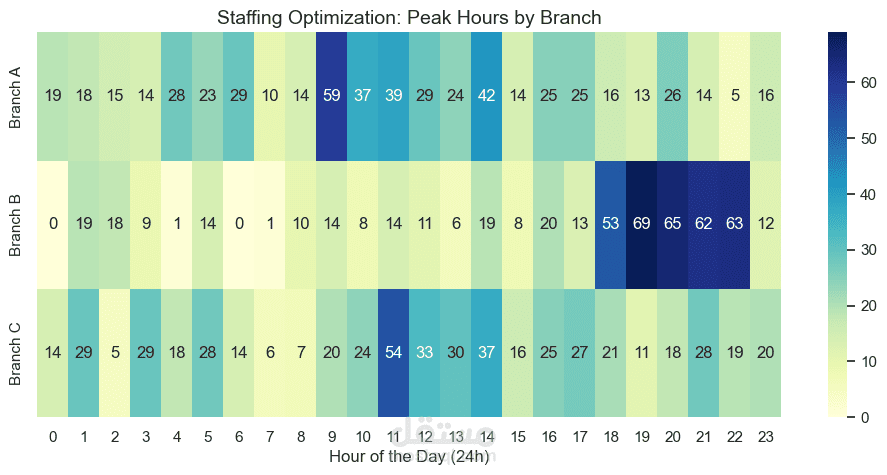 Staffing Optimization: Peak Hours by Branch

| | 0 | 1 | 2 | 3 | 4 | 5 | 6 | 7 | 8 | 9 | 10 | 11 | 12 | 13 | 14 | 15 | 16 | 17 | 18 | 19 | 20 | 21 | 22 | 23 |
|---|---|---|---|---|---|---|---|---|---|---|---|---|---|---|---|---|---|---|---|---|---|---|---|---|
| Branch A | 19 | 18 | 15 | 14 | 28 | 23 | 29 | 10 | 14 | 59 | 37 | 39 | 29 | 24 | 42 | 14 | 25 | 25 | 16 | 13 | 26 | 14 | 5 | 16 |
| Branch B | 0 | 19 | 18 | 9 | 1 | 14 | 0 | 1 | 10 | 14 | 8 | 14 | 11 | 6 | 19 | 8 | 20 | 13 | 53 | 69 | 65 | 62 | 63 | 12 |
| Branch C | 14 | 29 | 5 | 29 | 18 | 28 | 14 | 6 | 7 | 20 | 24 | 54 | 33 | 30 | 37 | 16 | 25 | 27 | 21 | 11 | 18 | 28 | 19 | 20 |

Hour of the Day (24h)

60
50
40
30
20
10
0

مستقل